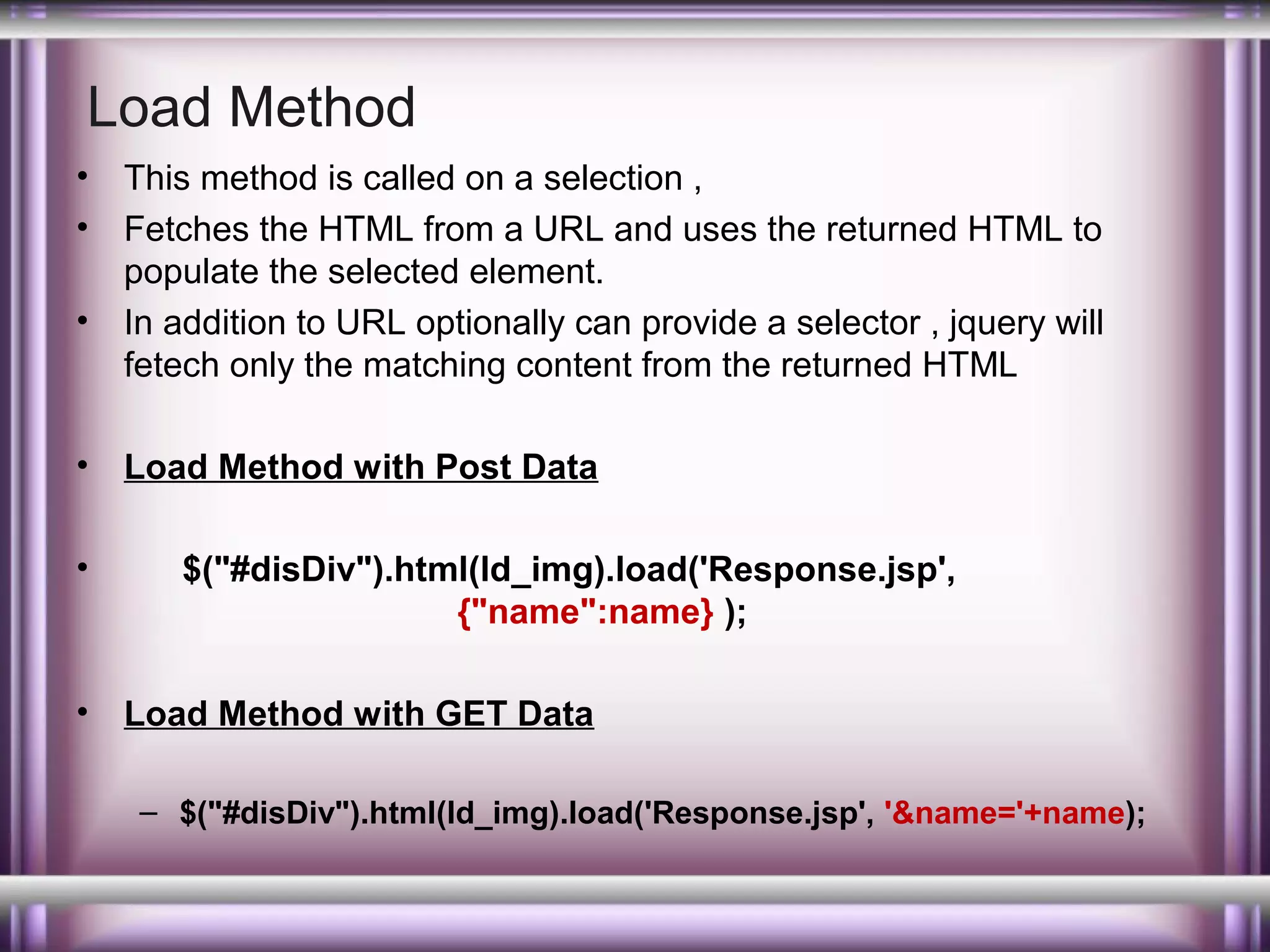 Load Method

• This method is called on a selection ,

• Fetches the HTML from a URL and uses the returned HTML to populate the selected element.

• In addition to URL optionally can provide a selector , jquery will fetech only the matching content from the returned HTML

• Load Method with Post Data

• $("#disDiv").html(ld_img).load('Response.jsp', {"name":name} );

• Load Method with GET Data

– $("#disDiv").html(ld_img).load('Response.jsp', '&name='+name);